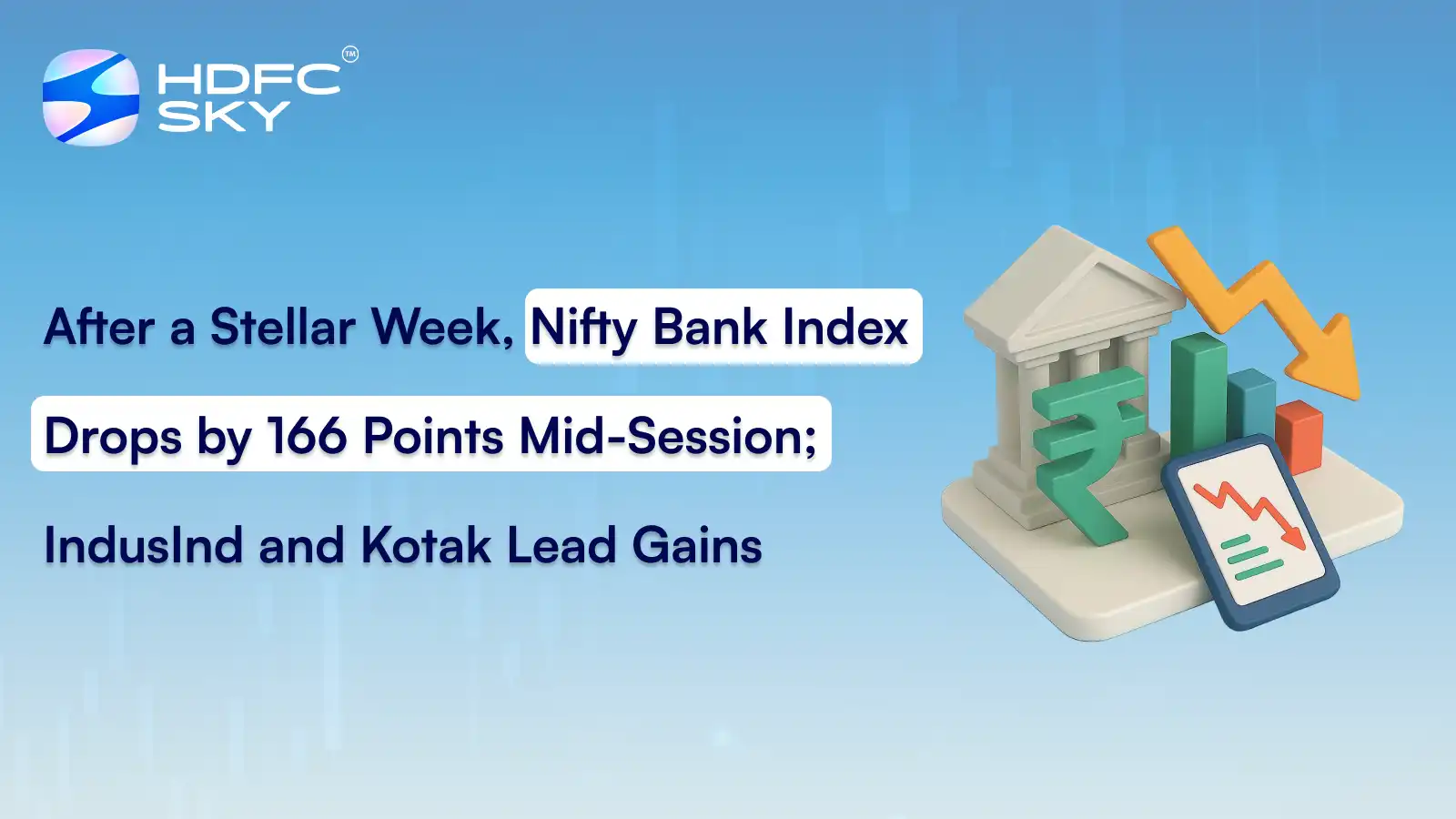 HDFC SKY™

After a Stellar Week, Nifty Bank Index Drops by 166 Points Mid-Session; IndusInd and Kotak Lead Gains

₹